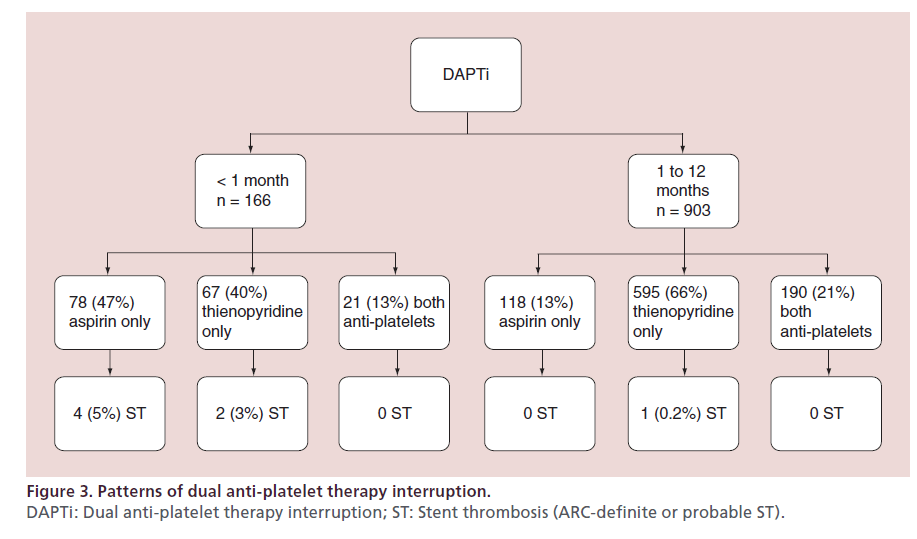 DAPTi

< 1 month
n = 166

1 to 12 months
n = 903

78 (47%) aspirin only

67 (40%) thienopyridine only

21 (13%) both anti-platelets

118 (13%) aspirin only

595 (66%) thienopyridine only

190 (21%) both anti-platelets

4 (5%) ST

2 (3%) ST

0 ST

0 ST

1 (0.2%) ST

0 ST

Figure 3. Patterns of dual anti-platelet therapy interruption.
DAPTi: Dual anti-platelet therapy interruption; ST: Stent thrombosis (ARC-definite or probable ST).